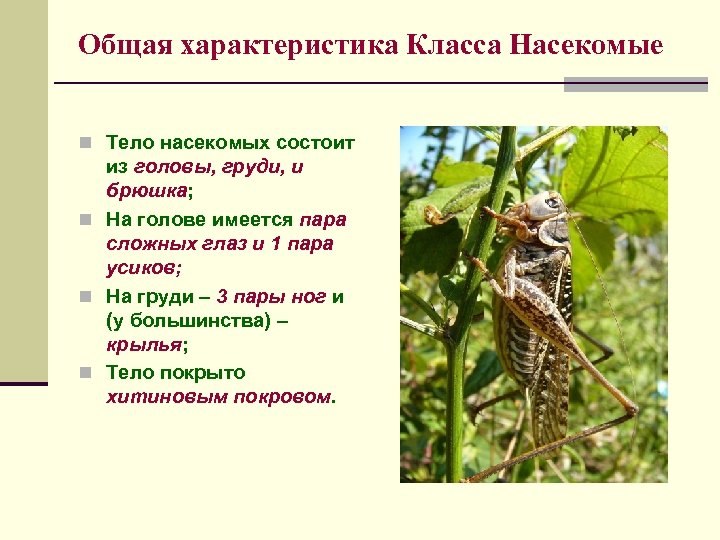 Общая характеристика Класса Насекомые

Тело насекомых состоит из головы, груди, и брюшка;

На голове имеется пара сложных глаз и 1 пара усиков;

На груди – 3 пары ног и (у большинства) – крылья;

Тело покрыто хитиновым покровом.